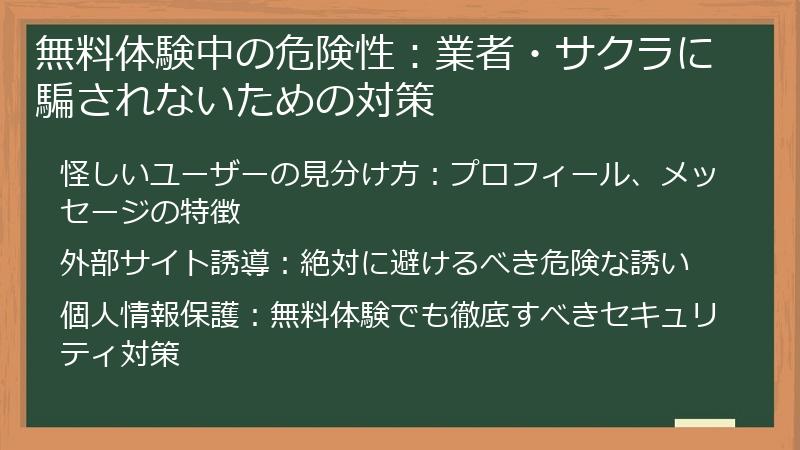 無料体験中の危険性：業者・サクラに騙されないための対策

怪しいユーザーの見分け方：プロフィール、メッセージの特徴

外部サイト誘導：絶対に避けるべき危険な誘い

個人情報保護：無料体験でも徹底すべきセキュリティ対策